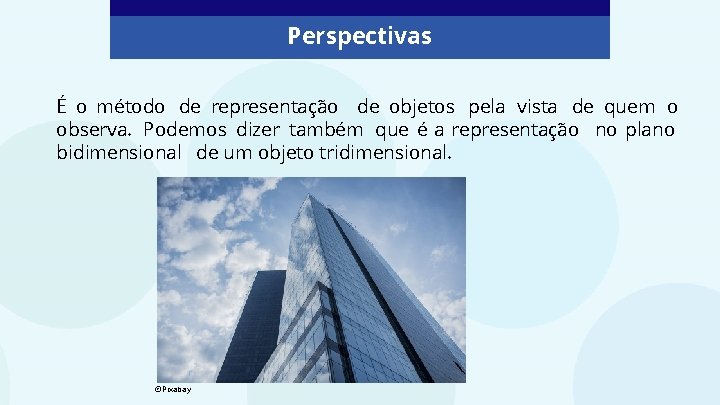 Perspectivas

É o método de representação de objetos pela vista de quem o observa. Podemos dizer também que é a representação no plano bidimensional de um objeto tridimensional.

©Pixabay